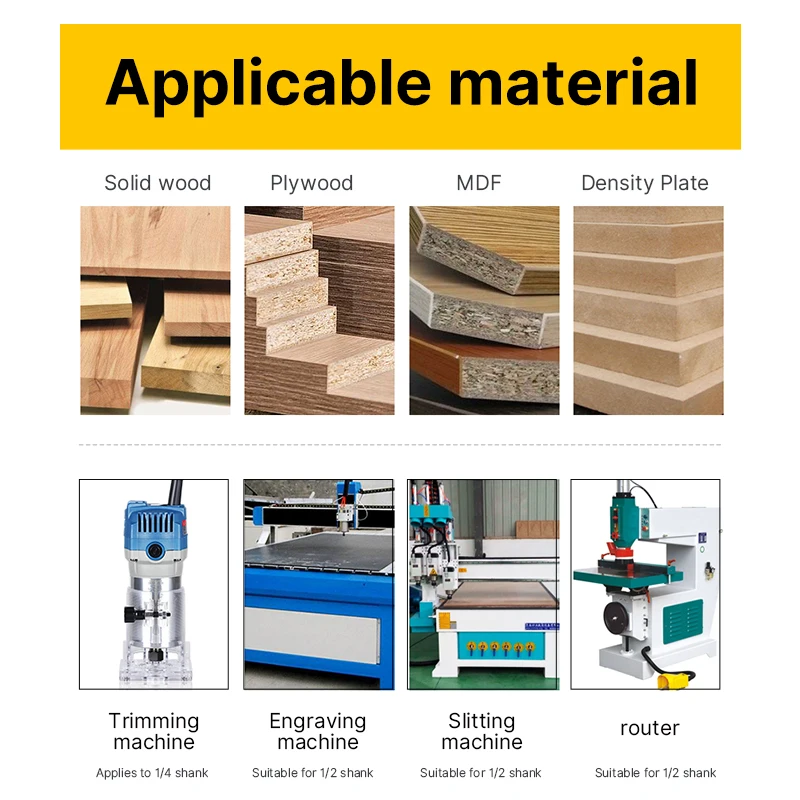 Applicable material

Solid wood

Plywood

MDF

Density Plate

Trimming machine

Applies to 1/4 shank

Engraving machine

Suitable for 1/2 shank

Slitting machine

Suitable for 1/2 shank

router

Suitable for 1/2 shank